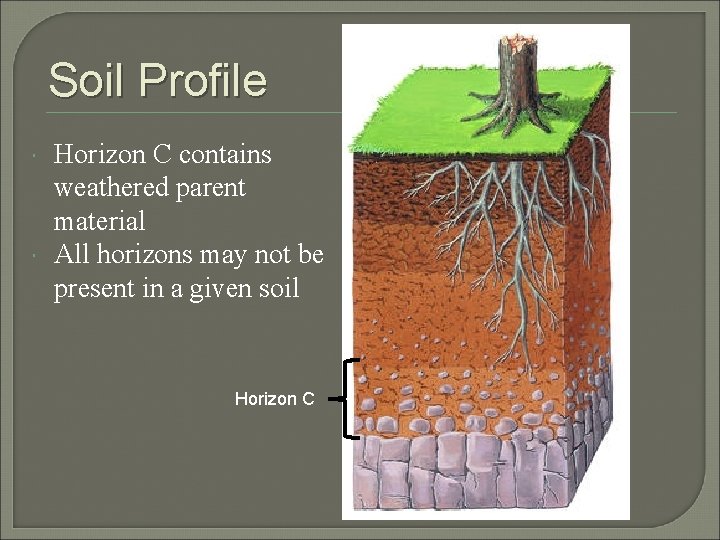 Soil Profile

Horizon C contains weathered parent material

All horizons may not be present in a given soil

Horizon C